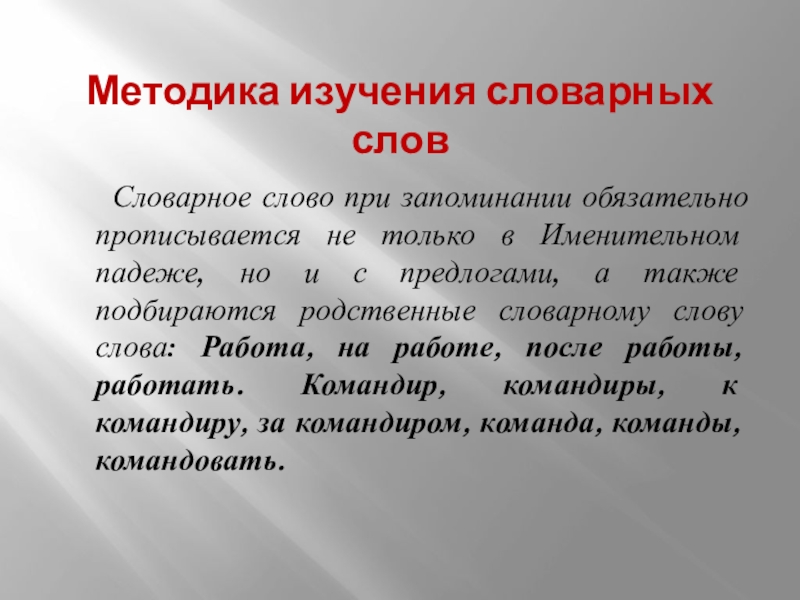 Методика изучения словарных слов

Словарное слово при запоминании обязательно прописывается не только в Именительном падеже, но и с предлогами, а также подбираются родственные словарному слову слова: Работа, на работе, после работы, работать. Командир, командиры, к командиру, за командиром, команда, команды, командовать.